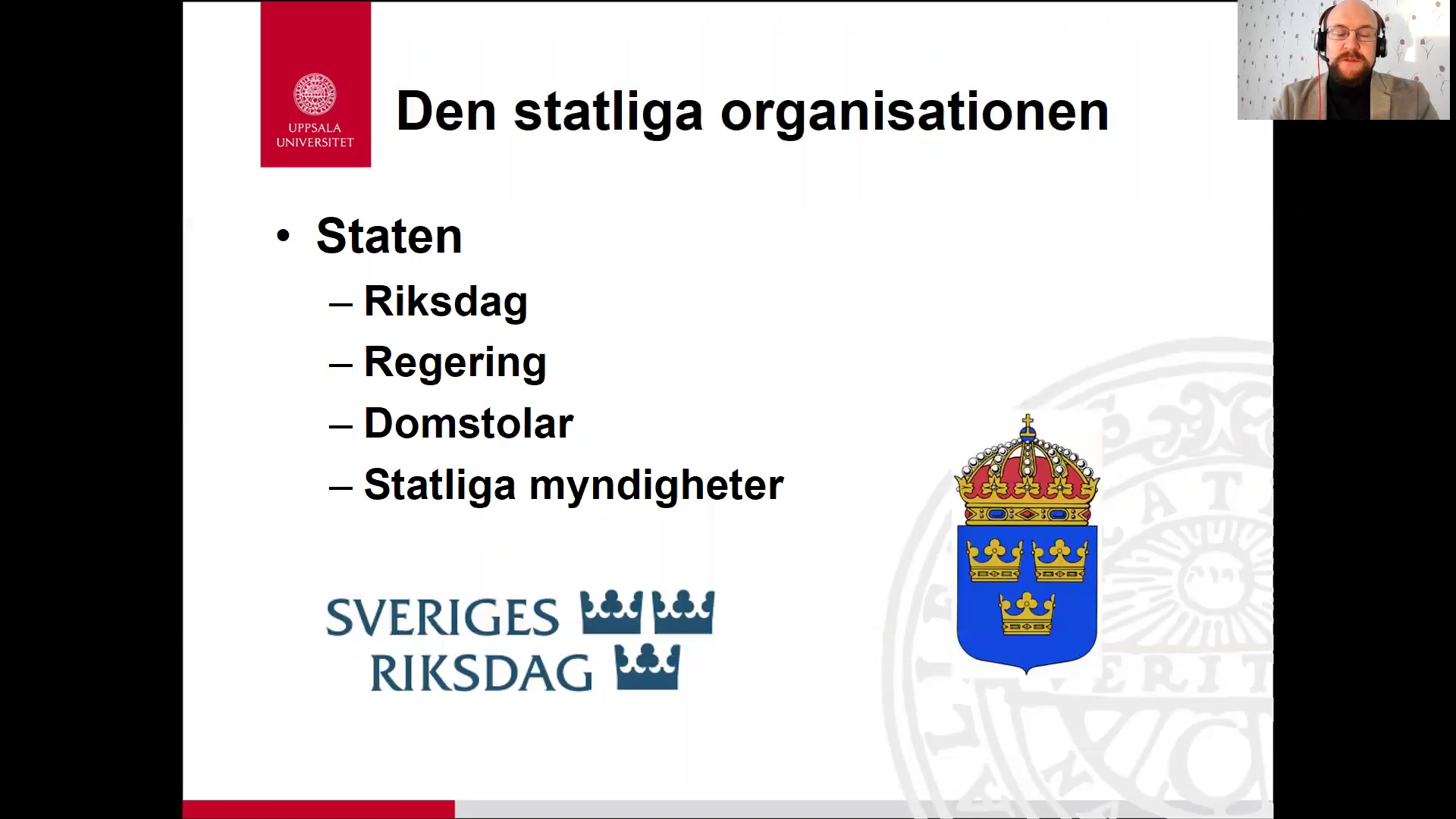 UPPSALA UNIVERSITET

Den statliga organisationen

• Staten
– Riksdag
– Regering
– Domstolar
– Statliga myndigheter

SVERIGES RIKSDAG